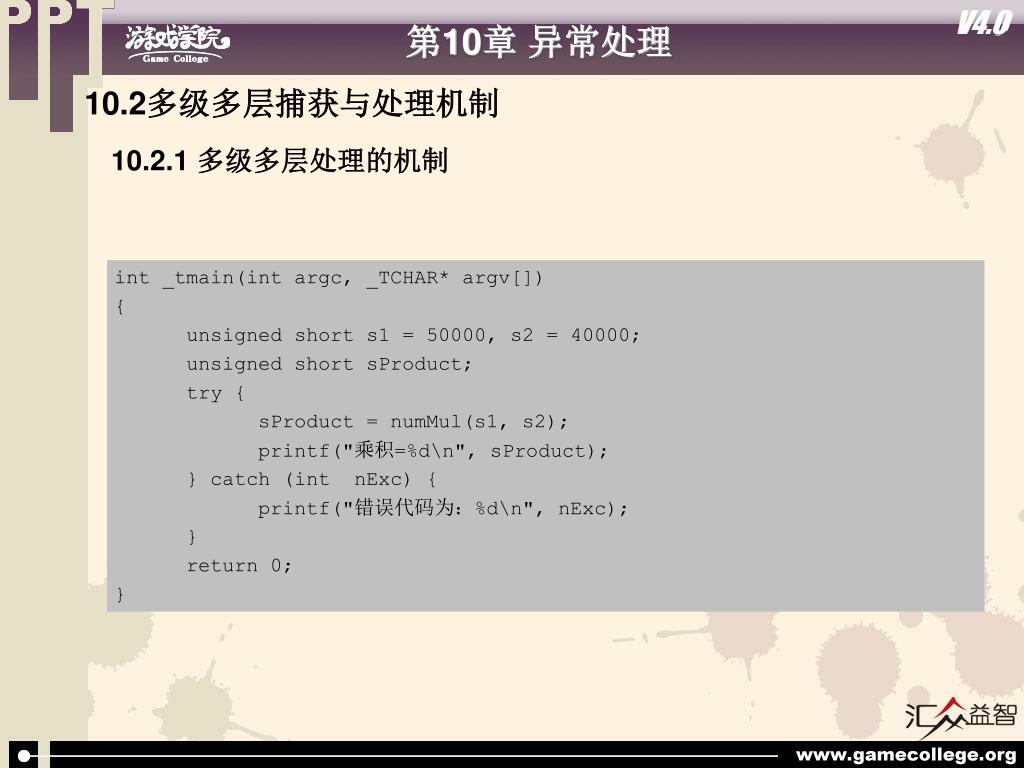 PPT

游戏学院
Game College

第10章 异常处理

V4.0

10.2多级多层捕获与处理机制

10.2.1 多级多层处理的机制

int _tmain(int argc, _TCHAR* argv[])
{
      unsigned short s1 = 50000, s2 = 40000;
      unsigned short sProduct;
      try {
            sProduct = numMul(s1, s2);
            printf("乘积=%d\n", sProduct);
      } catch (int  nExc) {
            printf("错误代码为：%d\n", nExc);
      }
      return 0;
}

汇众益智

www.gamecollege.org